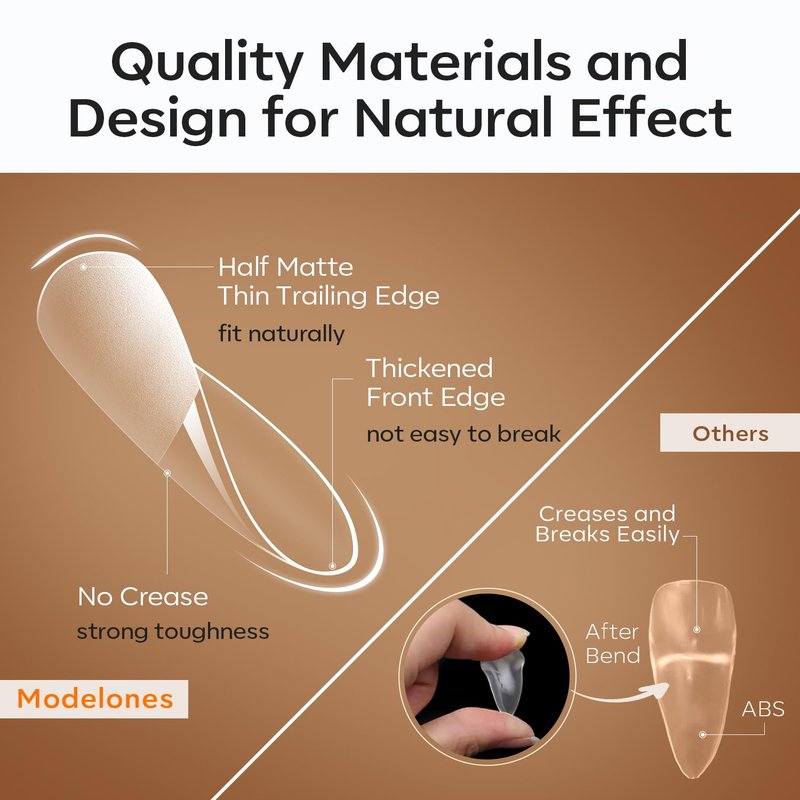 Quality Materials and Design for Natural Effect

Half Matte Thin Trailing Edge
fit naturally

Thickened Front Edge
not easy to break

No Crease
strong toughness

Modelones

Others

Creases and Breaks Easily

After Bend

ABS